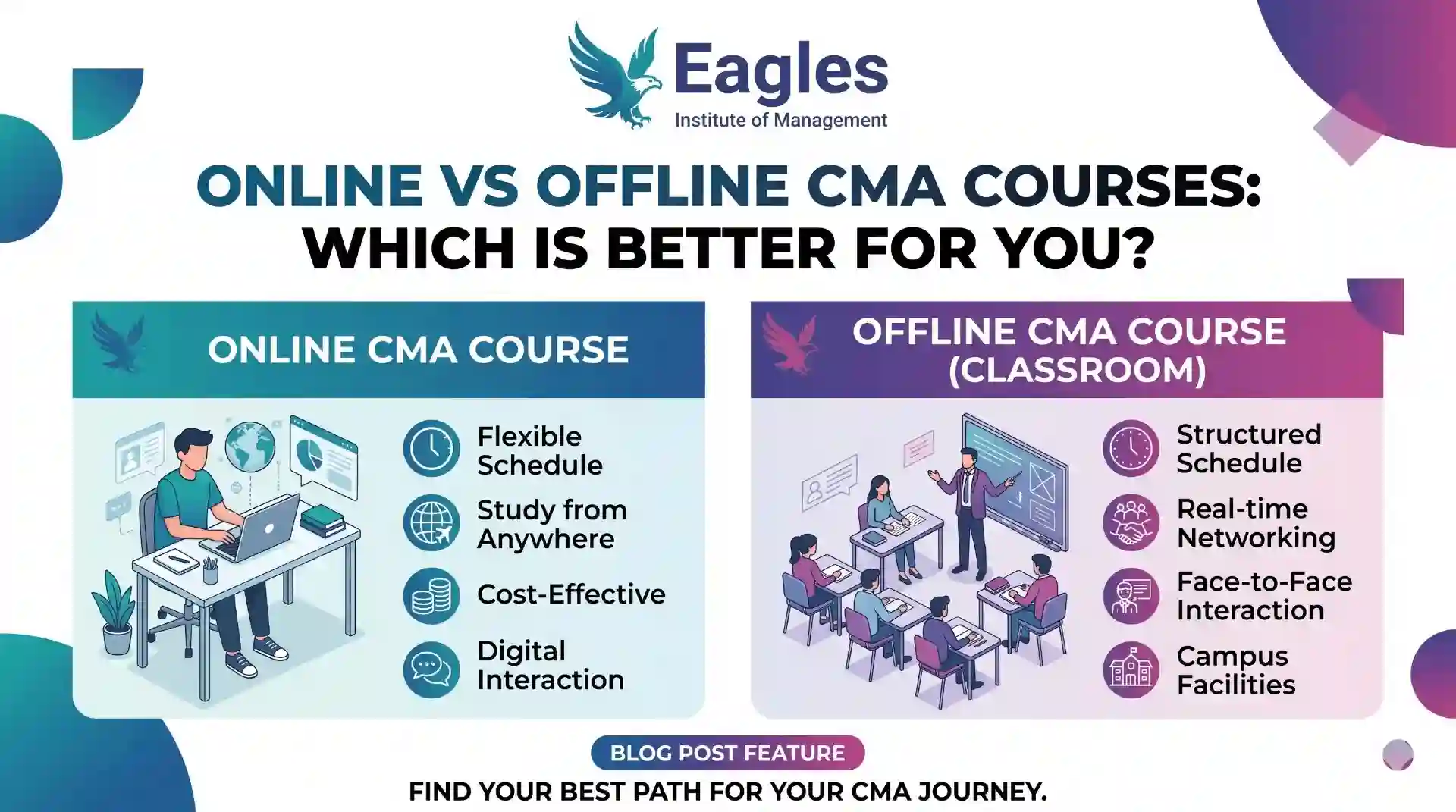 Eagles
Institute of Management

ONLINE VS OFFLINE CMA COURSES: WHICH IS BETTER FOR YOU?

ONLINE CMA COURSE

Flexible Schedule

Study from Anywhere

Cost-Effective

Digital Interaction

OFFLINE CMA COURSE (CLASSROOM)

Structured Schedule

Real-time Networking

Face-to-Face Interaction

Campus Facilities

BLOG POST FEATURE

FIND YOUR BEST PATH FOR YOUR CMA JOURNEY.